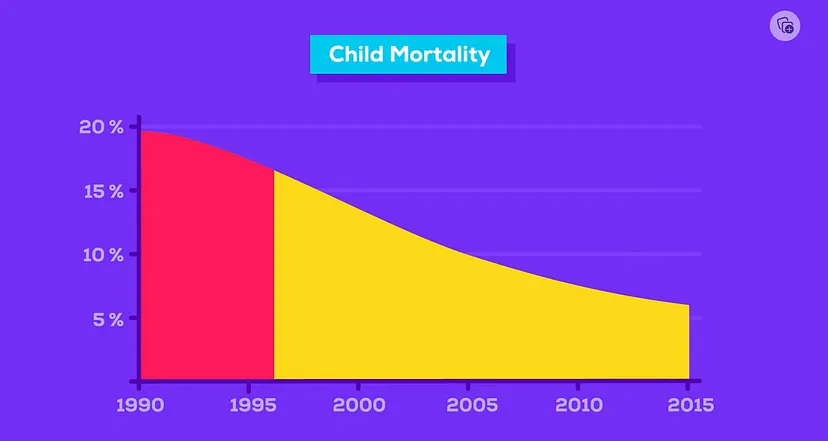 Child Mortality

20 %
15 %
10 %
5 %

1990
1995
2000
2005
2010
2015